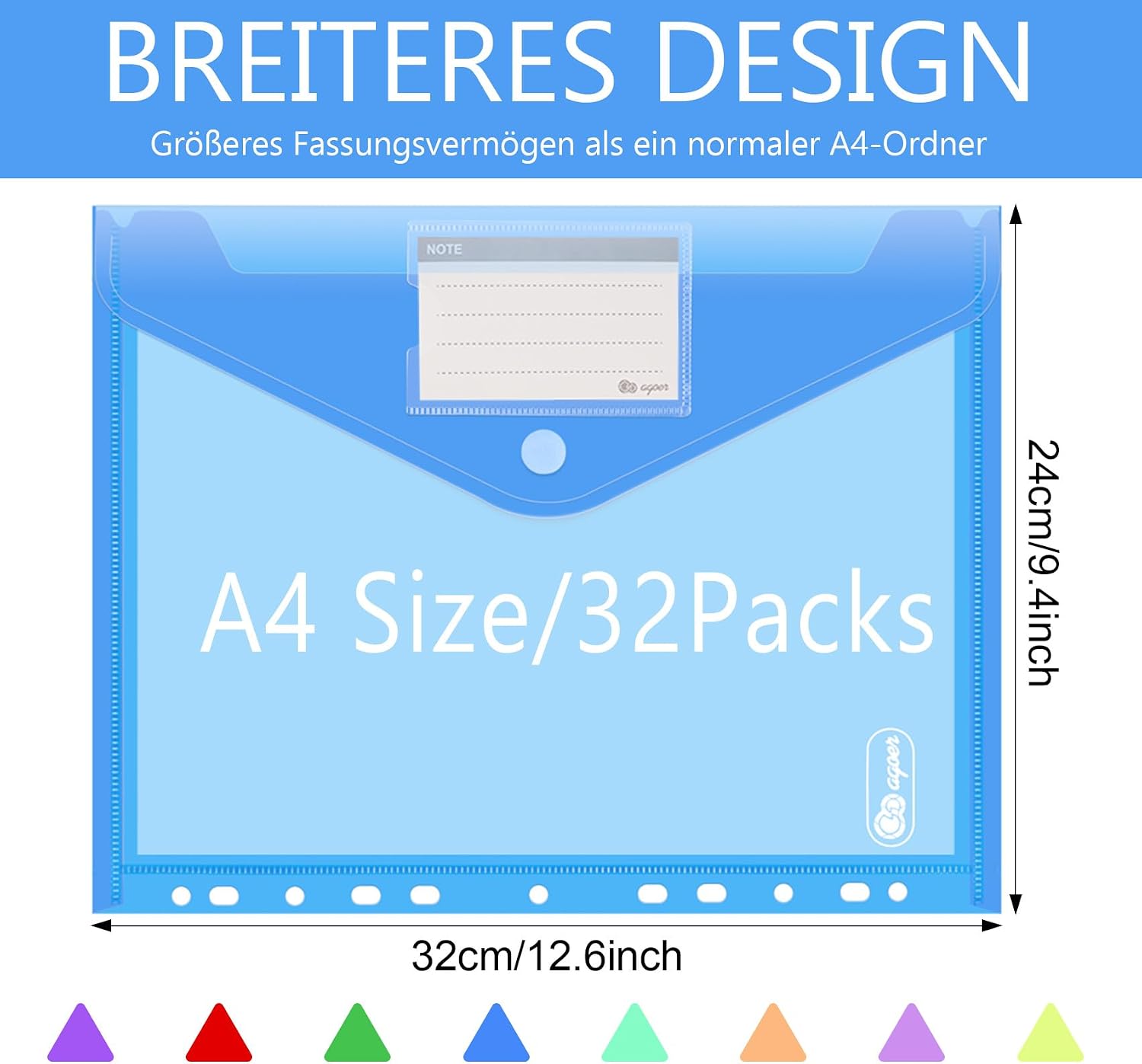 BREITERES DESIGN

Größeres Fassungsvermögen als ein normaler A4-Ordner

NOTE

agoer

A4 Size/32Packs

agoer

24cm/9.4inch

32cm/12.6inch